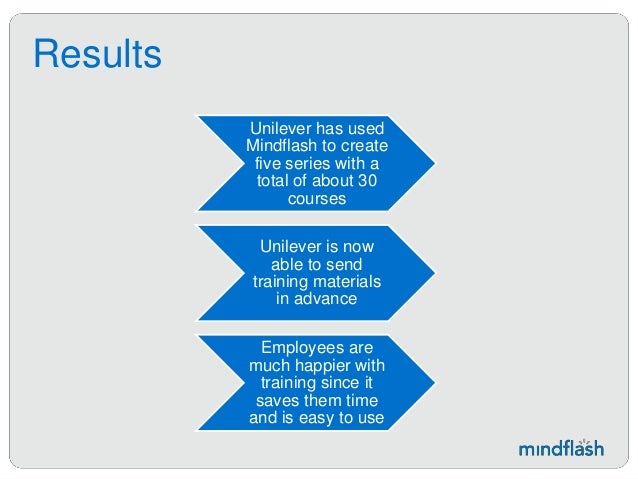 Results

Unilever has used Mindflash to create five series with a total of about 30 courses

Unilever is now able to send training materials in advance

Employees are much happier with training since it saves them time and is easy to use

mindflash